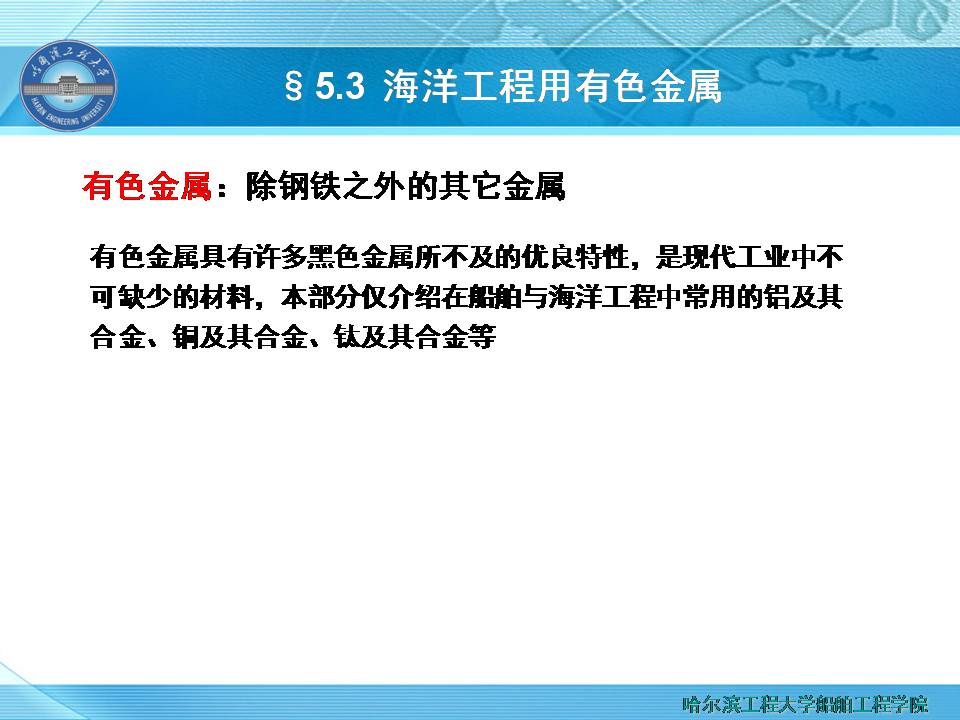 哈尔滨工程大学
HARBIN ENGINEERING UNIVERSITY

§ 5.3 海洋工程用有色金属

有色金属：除钢铁之外的其它金属

有色金属具有许多黑色金属所不及的优良特性，是现代工业中不可缺少的材料，本部分仅介绍在船舶与海洋工程中常用的铝及其合金、铜及其合金、钛及其合金等

哈尔滨工程大学船舶工程学院